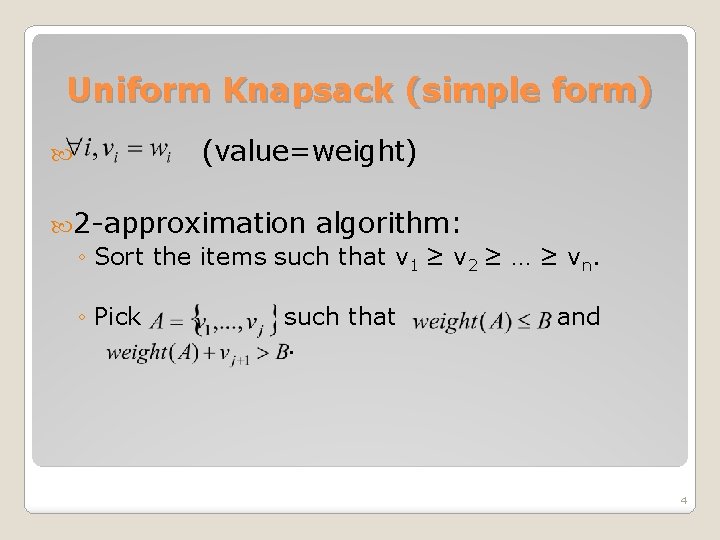 Uniform Knapsack (simple form)

$\forall i, v_i = w_i$ (value=weight)

2-approximation algorithm:

◦ Sort the items such that $v_1 \geq v_2 \geq \ldots \geq v_n$.

◦ Pick $A = \{v_1, \ldots, v_j\}$ such that $weight(A) \leq B$ and $weight(A) + v_{j+1} > B$.

4